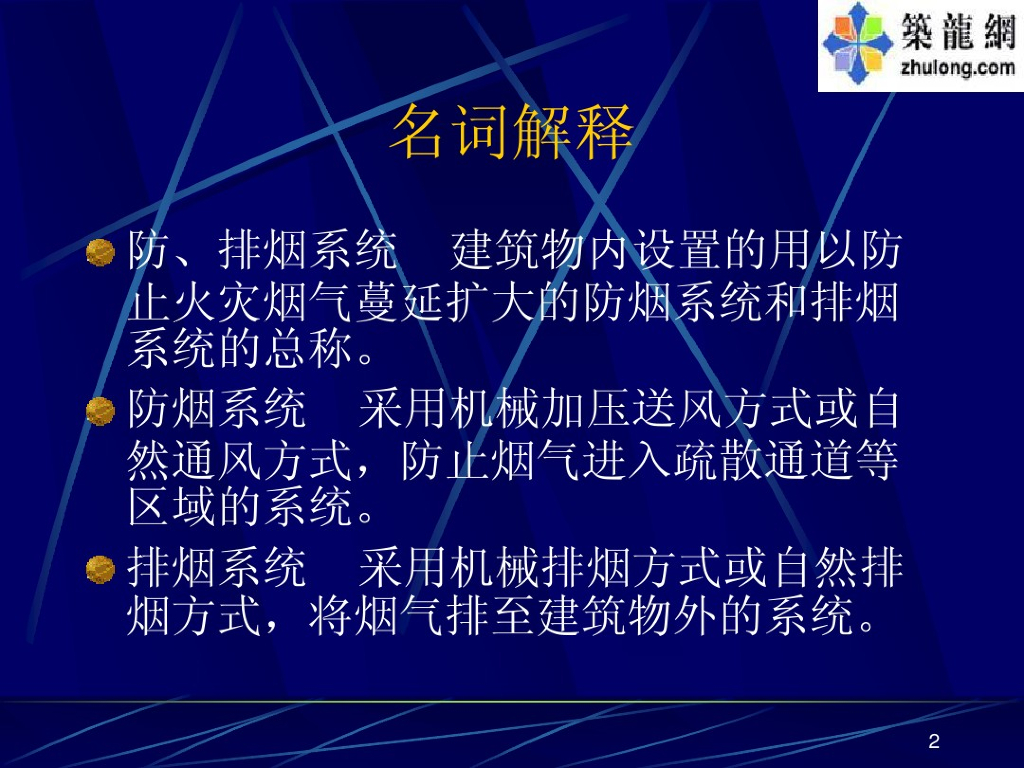 築龍網
zhulong.com

名词解释

防、排烟系统　建筑物内设置的用以防止火灾烟气蔓延扩大的防烟系统和排烟系统的总称。

防烟系统　采用机械加压送风方式或自然通风方式，防止烟气进入疏散通道等区域的系统。

排烟系统　采用机械排烟方式或自然排烟方式，将烟气排至建筑物外的系统。

2